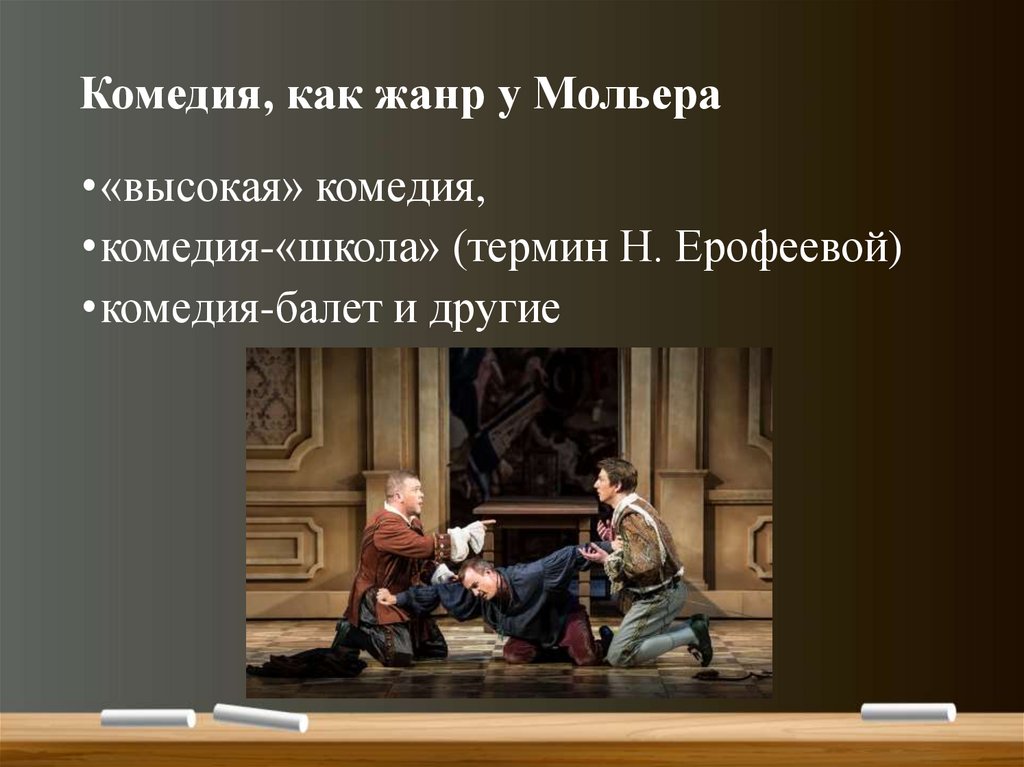 Комедия, как жанр у Мольера

•«высокая» комедия,
•комедия-«школа» (термин Н. Ерофеевой)
•комедия-балет и другие